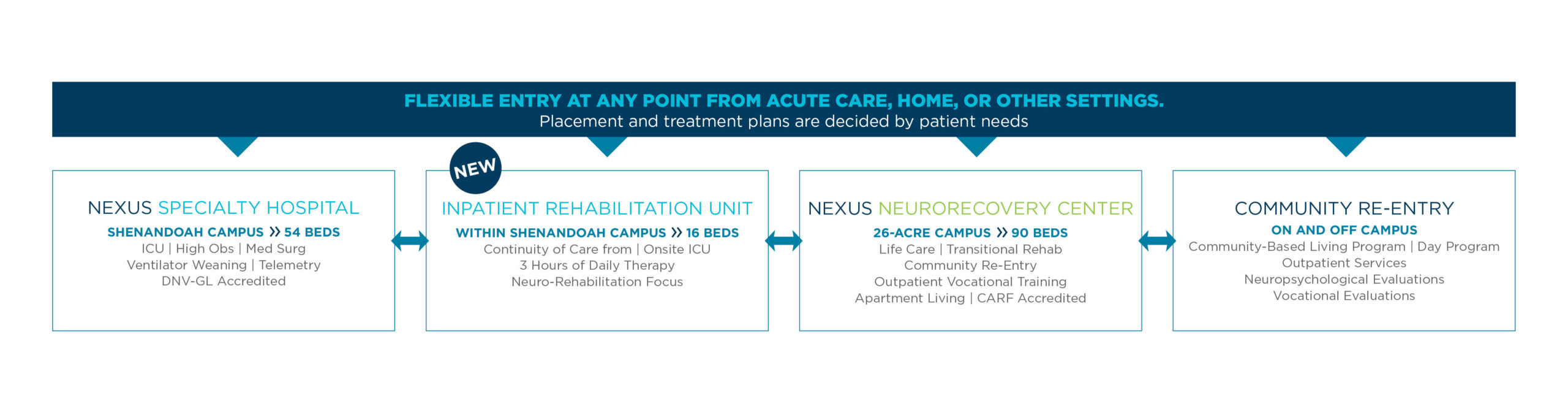 FLEXIBLE ENTRY AT ANY POINT FROM ACUTE CARE, HOME, OR OTHER SETTINGS.
Placement and treatment plans are decided by patient needs

NEXUS SPECIALTY HOSPITAL
SHENANDOAH CAMPUS » 54 BEDS
ICU | High Obs | Med Surg
Ventilator Weaning | Telemetry
DNV-GL Accredited

NEW
INPATIENT REHABILITATION UNIT
WITHIN SHENANDOAH CAMPUS » 16 BEDS
Continuity of Care from | Onsite ICU
3 Hours of Daily Therapy
Neuro-Rehabilitation Focus

NEXUS NEURORECOVERY CENTER
26-ACRE CAMPUS » 90 BEDS
Life Care | Transitional Rehab
Community Re-Entry
Outpatient Vocational Training
Apartment Living | CARF Accredited

COMMUNITY RE-ENTRY
ON AND OFF CAMPUS
Community-Based Living Program | Day Program
Outpatient Services
Neuropsychological Evaluations
Vocational Evaluations